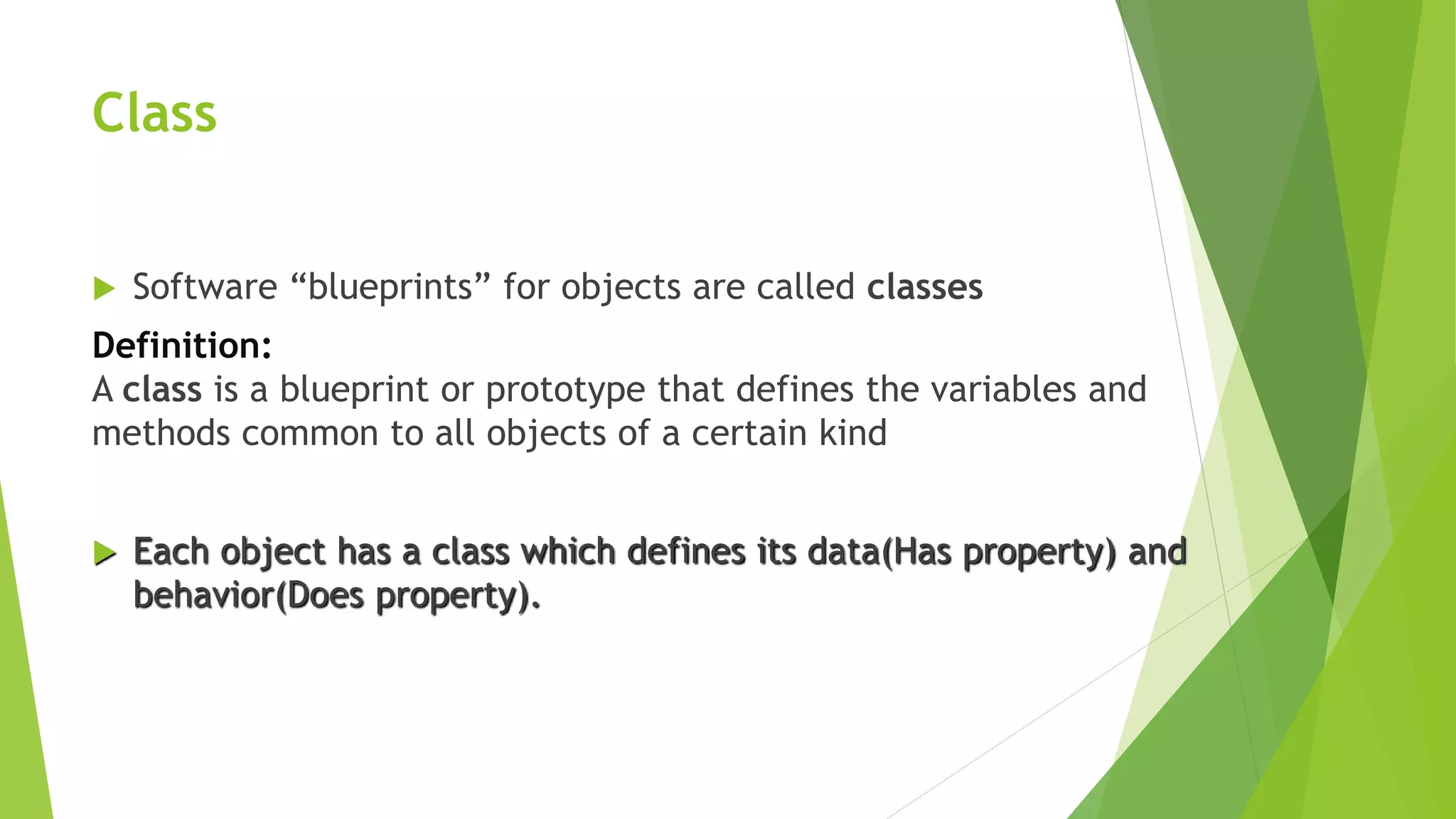 Class

Software “blueprints” for objects are called classes

Definition:
A class is a blueprint or prototype that defines the variables and methods common to all objects of a certain kind

Each object has a class which defines its data(Has property) and behavior(Does property).